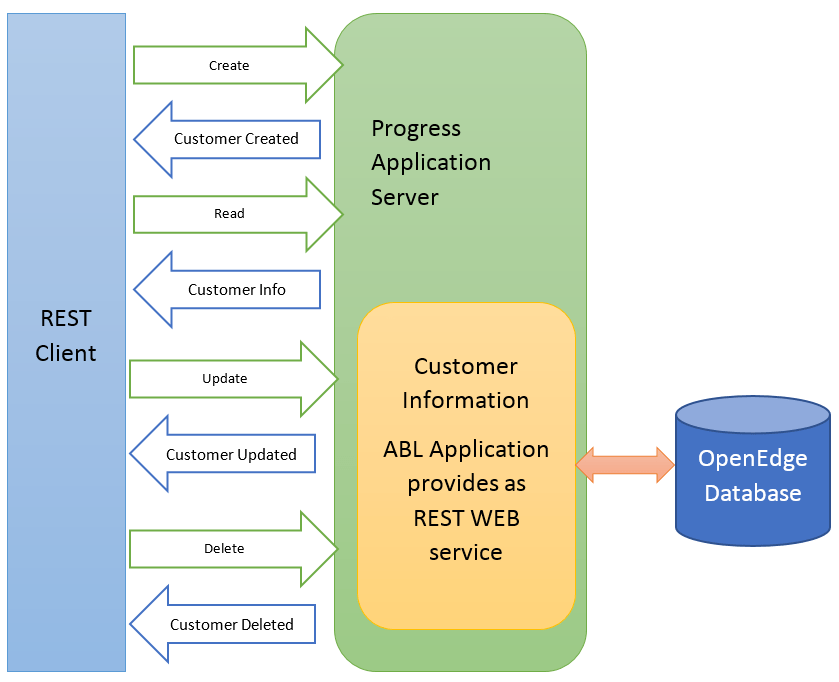 REST Client

Create

Customer Created

Read

Customer Info

Update

Customer Updated

Delete

Customer Deleted

Progress Application Server

Customer Information

ABL Application provides as REST WEB service

OpenEdge Database